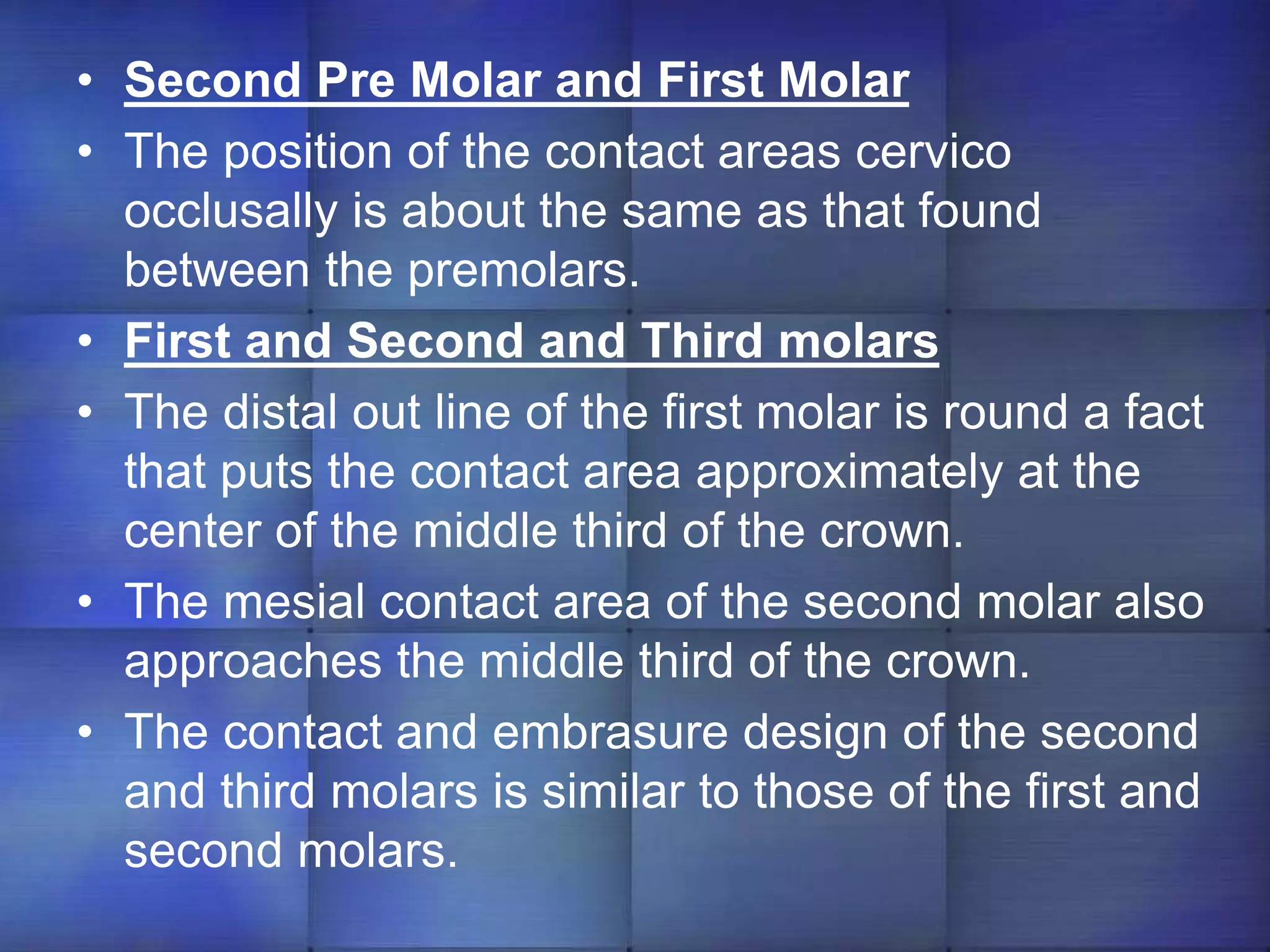 • Second Pre Molar and First Molar

• The position of the contact areas cervico occlusally is about the same as that found between the premolars.

• First and Second and Third molars

• The distal out line of the first molar is round a fact that puts the contact area approximately at the center of the middle third of the crown.

• The mesial contact area of the second molar also approaches the middle third of the crown.

• The contact and embrasure design of the second and third molars is similar to those of the first and second molars.